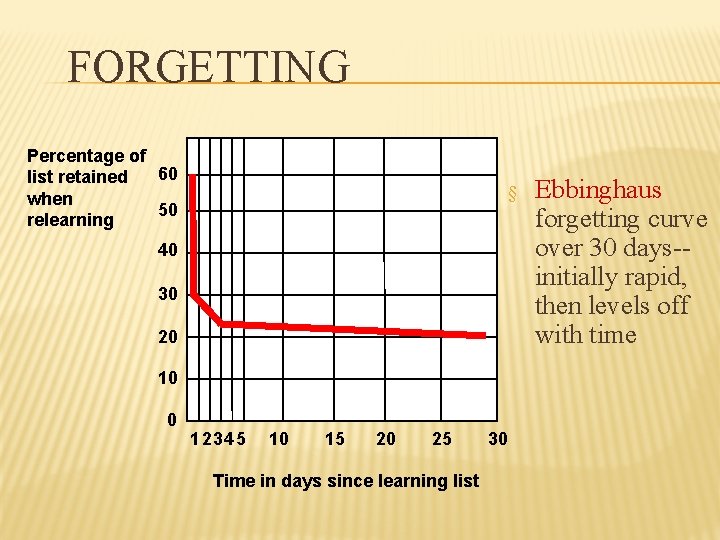 FORGETTING

Percentage of list retained when relearning

60
50
40
30
20
10
0

1 2 3 4 5 10 15 20 25 30

Time in days since learning list

§ Ebbinghaus forgetting curve over 30 days-- initially rapid, then levels off with time